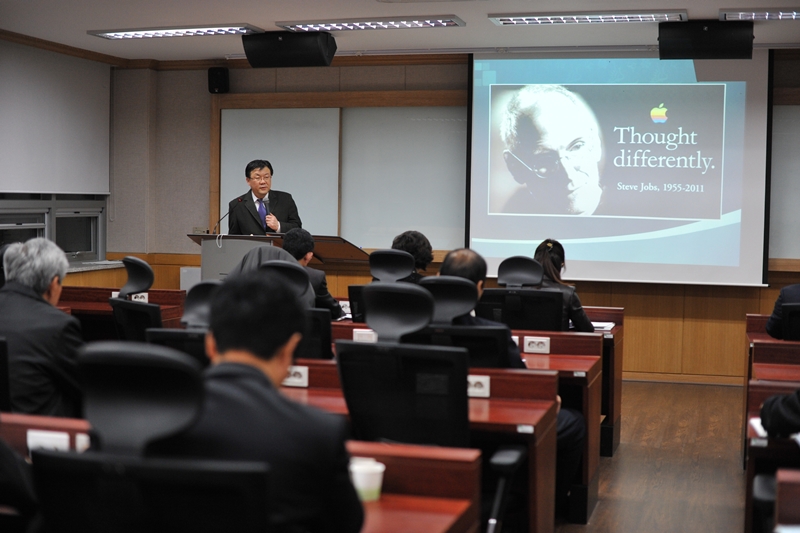 Thought differently.

Steve Jobs, 1955-2011